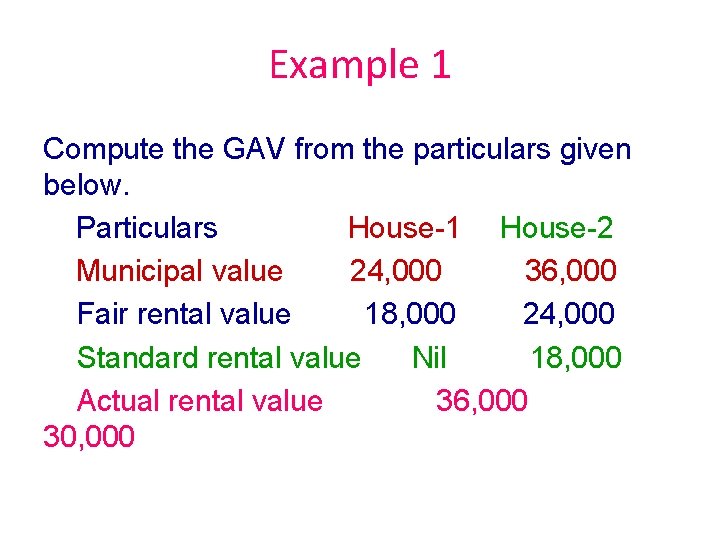 Example 1

Compute the GAV from the particulars given below.

| Particulars | House-1 | House-2 |
|---|---|---|
| Municipal value | 24,000 | 36,000 |
| Fair rental value | 18,000 | 24,000 |
| Standard rental value | Nil | 18,000 |
| Actual rental value | 36,000 | 30,000 |